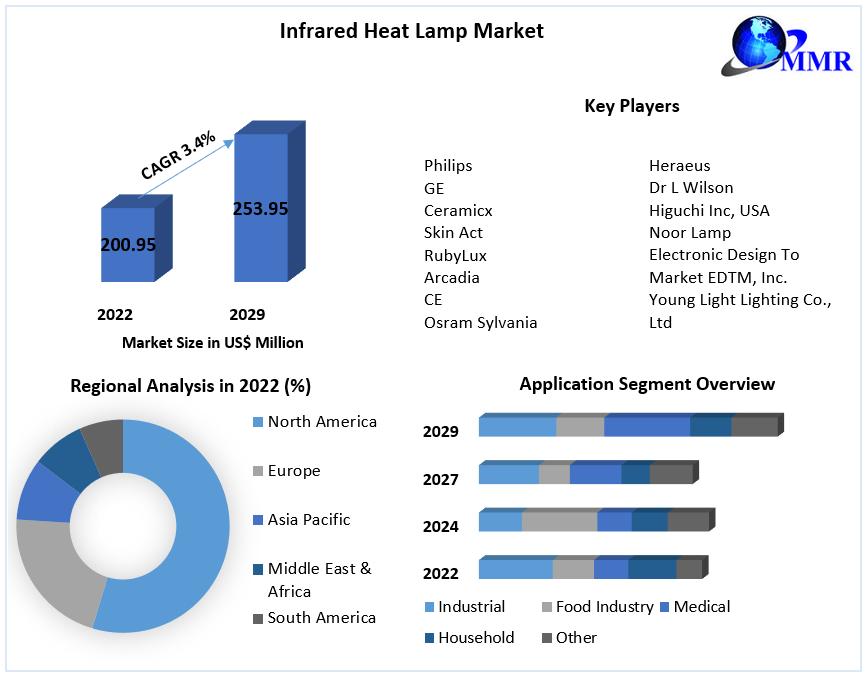 Infrared Heat Lamp Market

MMR

CAGR 3.4%

200.95

253.95

2022

2029

Market Size in US$ Million

Key Players

Philips
GE
Ceramicx
Skin Act
RubyLux
Arcadia
CE
Osram Sylvania

Heraeus
Dr L Wilson
Higuchi Inc, USA
Noor Lamp
Electronic Design To Market EDTM, Inc.
Young Light Lighting Co., Ltd

Regional Analysis in 2022 (%)

North America

Europe

Asia Pacific

Middle East & Africa

South America

Application Segment Overview

2029

2027

2024

2022

Industrial
Food Industry
Medical
Household
Other